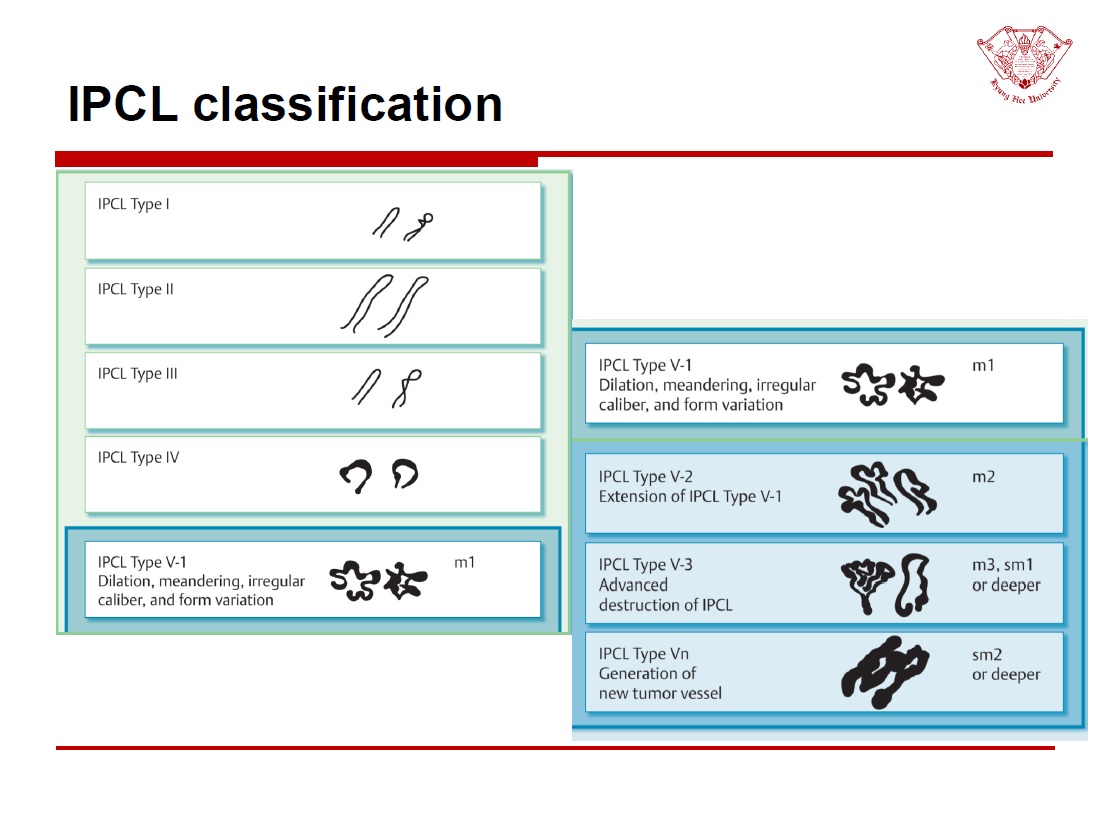 Kyung Hee University

IPCL classification

IPCL Type I

IPCL Type II

IPCL Type III

IPCL Type IV

IPCL Type V-1
Dilation, meandering, irregular caliber, and form variation
m1

IPCL Type V-1
Dilation, meandering, irregular caliber, and form variation
m1

IPCL Type V-2
Extension of IPCL Type V-1
m2

IPCL Type V-3
Advanced destruction of IPCL
m3, sm1 or deeper

IPCL Type Vn
Generation of new tumor vessel
sm2 or deeper